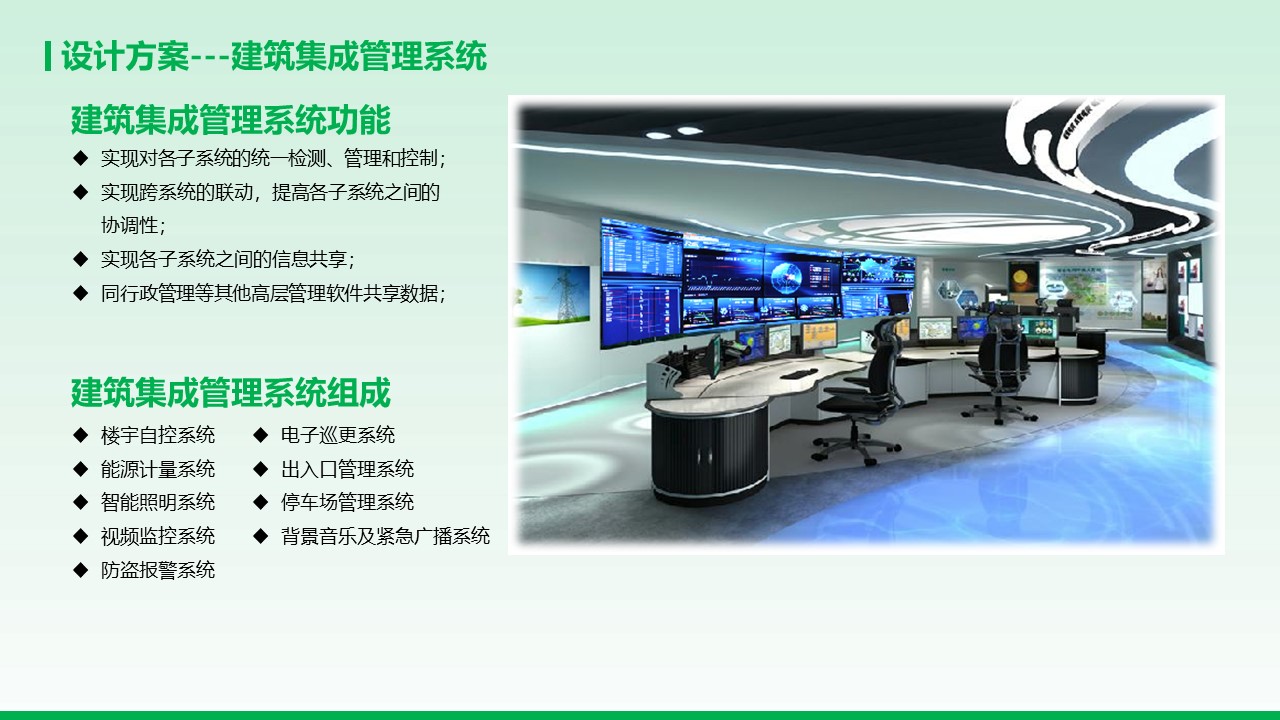 设计方案---建筑集成管理系统

建筑集成管理系统功能

◆ 实现对各子系统的统一检测、管理和控制；
◆ 实现跨系统的联动，提高各子系统之间的协调性；
◆ 实现各子系统之间的信息共享；
◆ 同行政管理等其他高层管理软件共享数据；

建筑集成管理系统组成

◆ 楼宇自控系统
◆ 能源计量系统
◆ 智能照明系统
◆ 视频监控系统
◆ 防盗报警系统

◆ 电子巡更系统
◆ 出入口管理系统
◆ 停车场管理系统
◆ 背景音乐及紧急广播系统